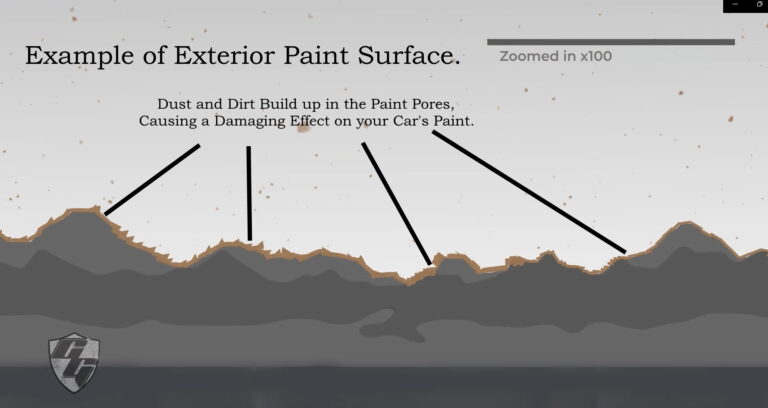 Example of Exterior Paint Surface.

Zoomed in x100

Dust and Dirt Build up in the Paint Pores, Causing a Damaging Effect on your Car's Paint.